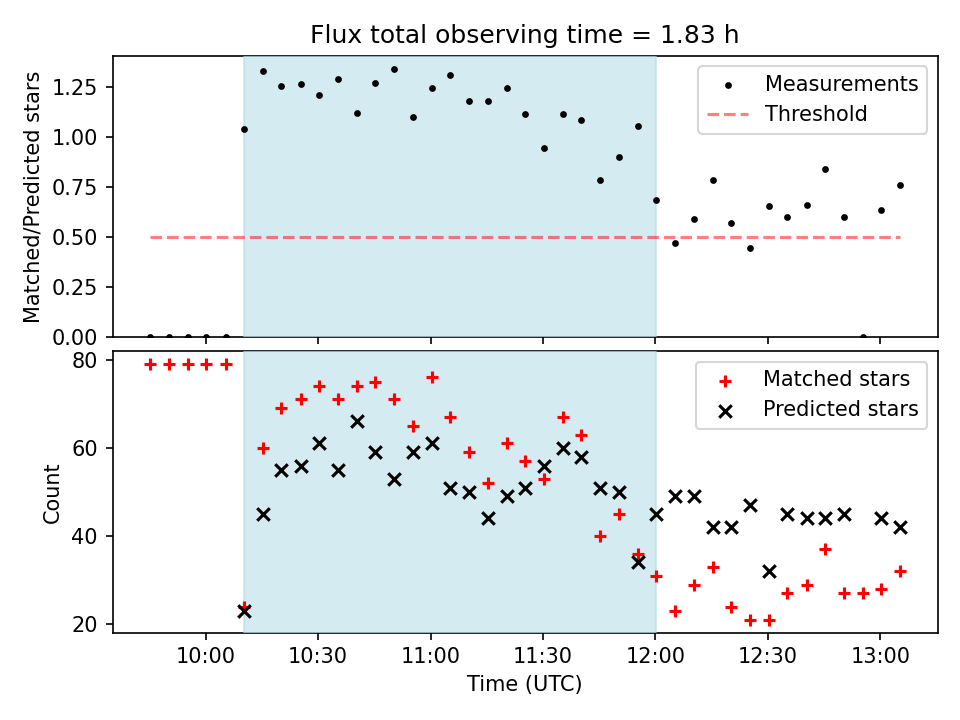 Flux total observing time = 1.83 h

Matched/Predicted stars

1.25
1.00
0.75
0.50
0.25
0.00

Measurements
Threshold

Count

80
60
40
20

Matched stars
Predicted stars

10:00
10:30
11:00
11:30
12:00
12:30
13:00

Time (UTC)